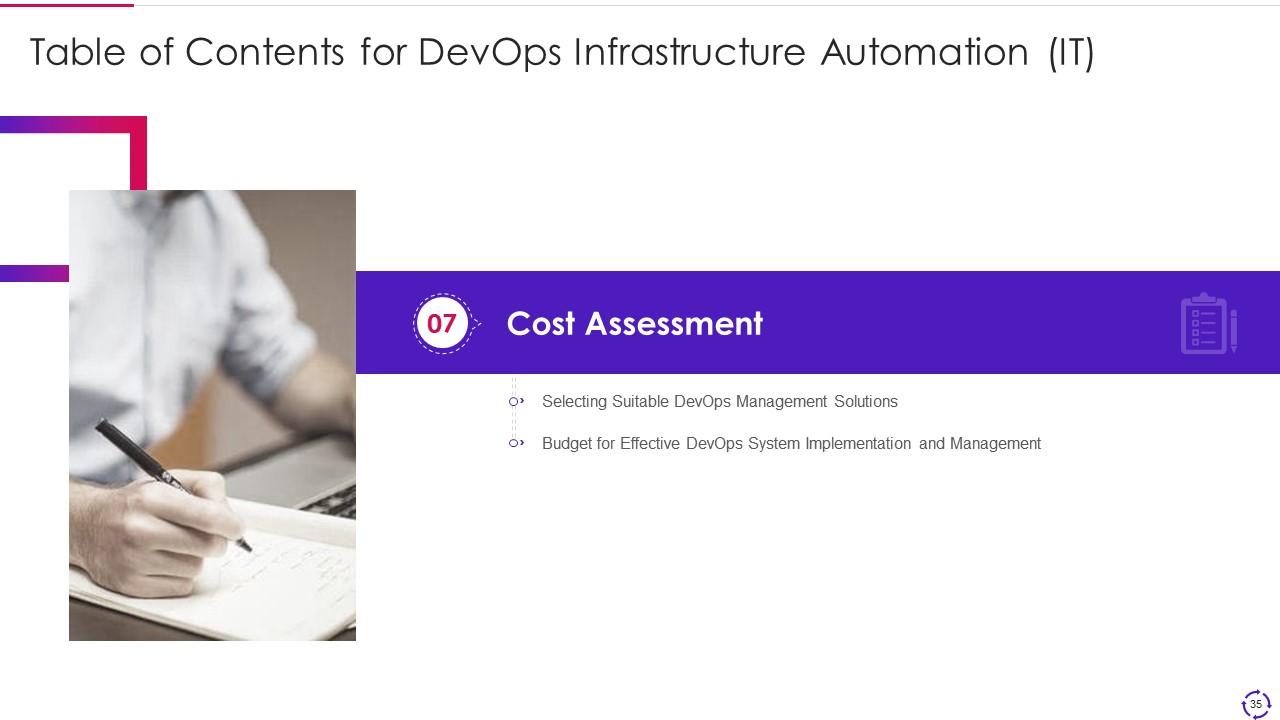 Table of Contents for DevOps Infrastructure Automation (IT)

07

Cost Assessment

Selecting Suitable DevOps Management Solutions

Budget for Effective DevOps System Implementation and Management

35